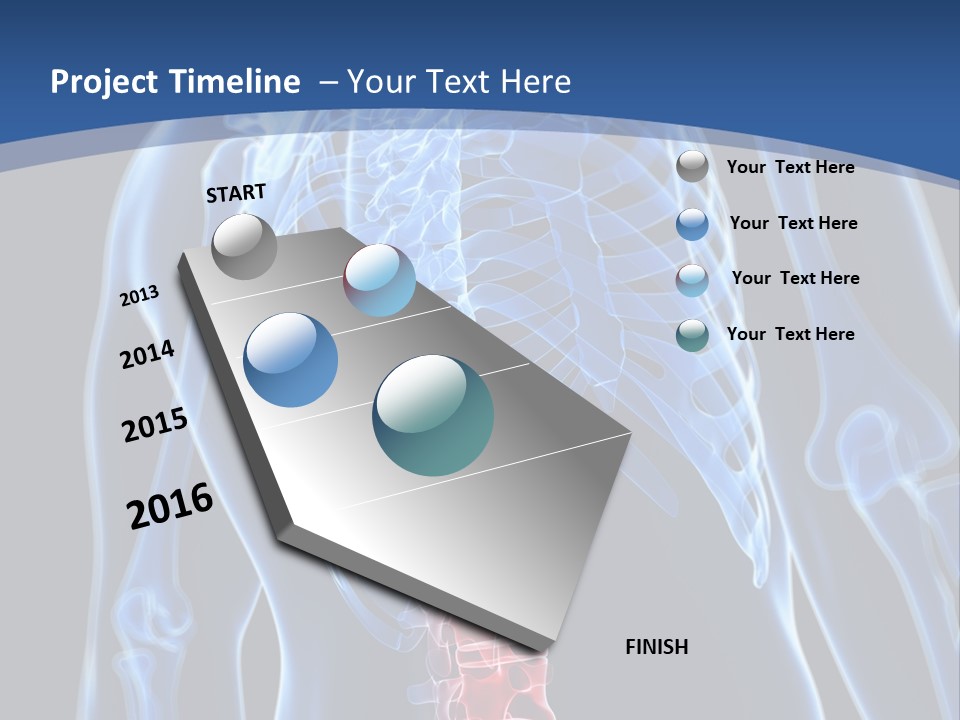 Project Timeline – Your Text Here

START

2013

2014

2015

2016

FINISH

Your Text Here

Your Text Here

Your Text Here

Your Text Here